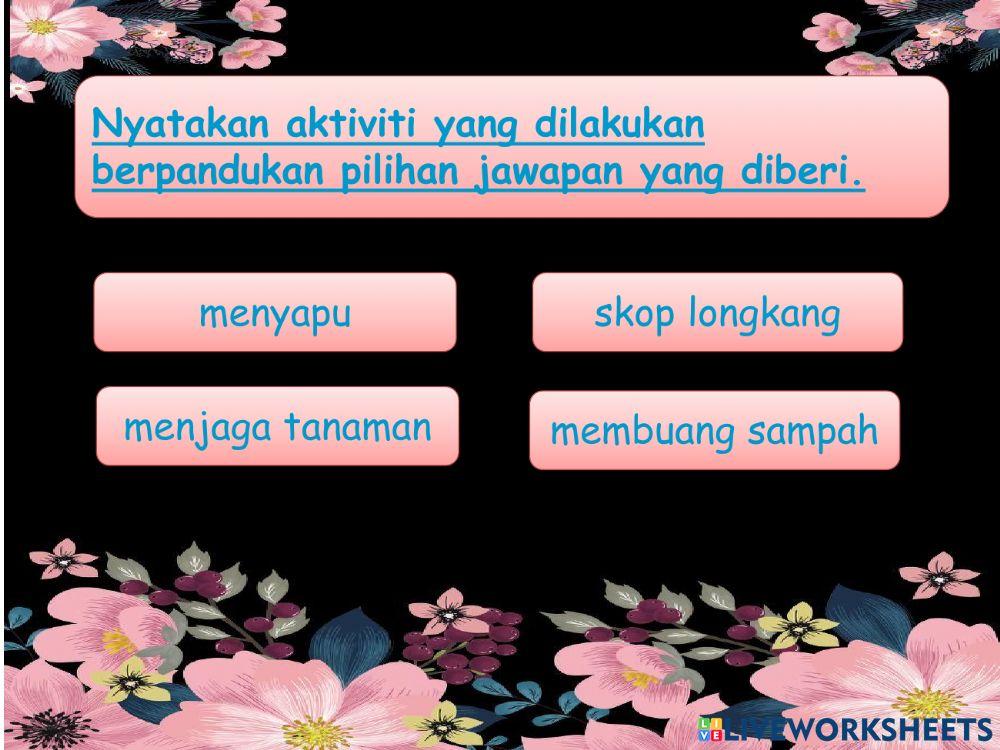 Nyatakan aktiviti yang dilakukan berpandukan pilihan jawapan yang diberi.

menyapu

skop longkang

menjaga tanaman

membuang sampah

LIVEWORKSHEETS